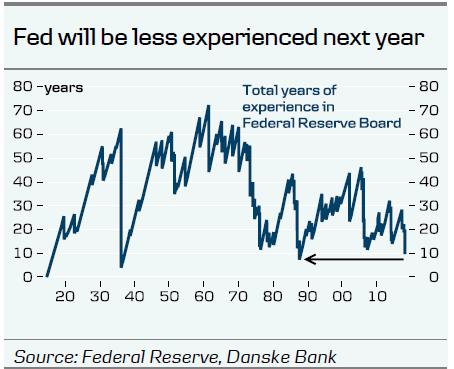 Fed will be less experienced next year

80 years
70
60
50
40
30
20
10
0

Total years of experience in Federal Reserve Board

80
70
60
50
40
30
20
10
0

20 30 40 50 60 70 80 90 00 10

Source: Federal Reserve, Danske Bank